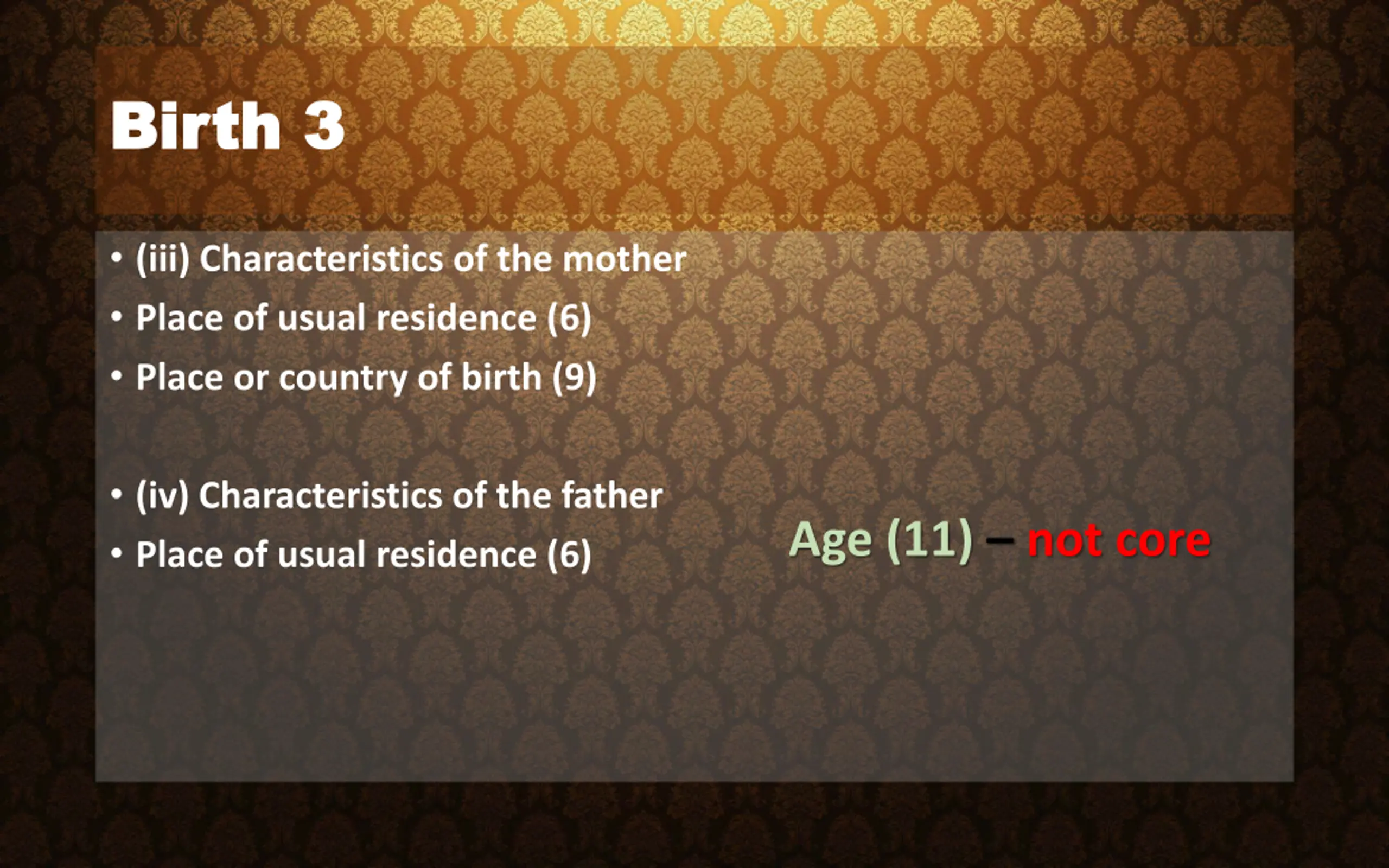 Birth 3

• (iii) Characteristics of the mother
• Place of usual residence (6)
• Place or country of birth (9)

• (iv) Characteristics of the father
• Place of usual residence (6)

Age (11) – not core